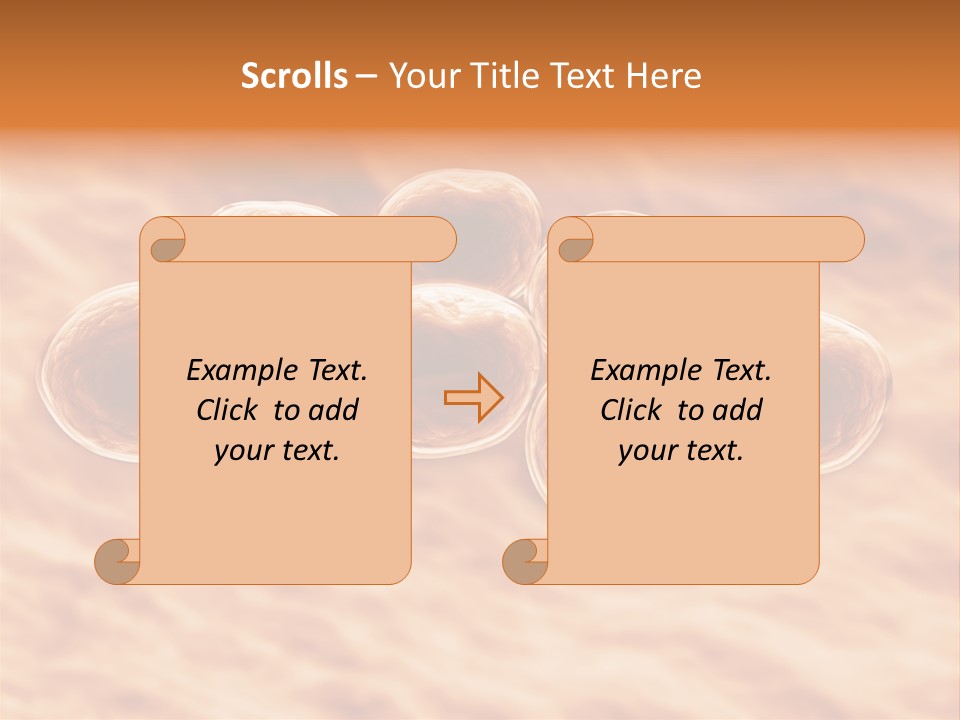 Scrolls – Your Title Text Here

Example Text. Click to add your text.

Example Text. Click to add your text.